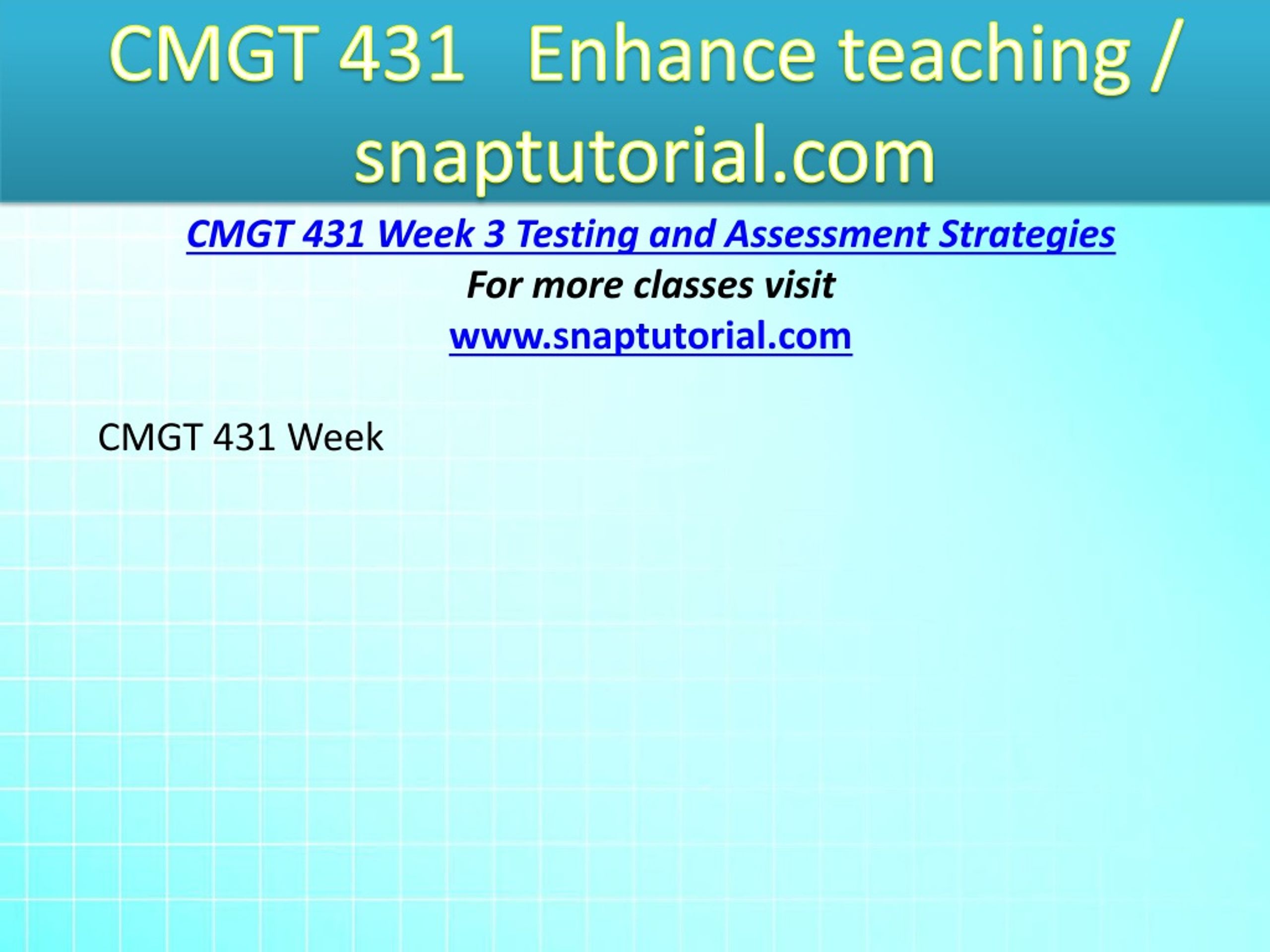 CMGT 431 Enhance teaching / snaptutorial.com

CMGT 431 Week 3 Testing and Assessment Strategies

For more classes visit

www.snaptutorial.com

CMGT 431 Week